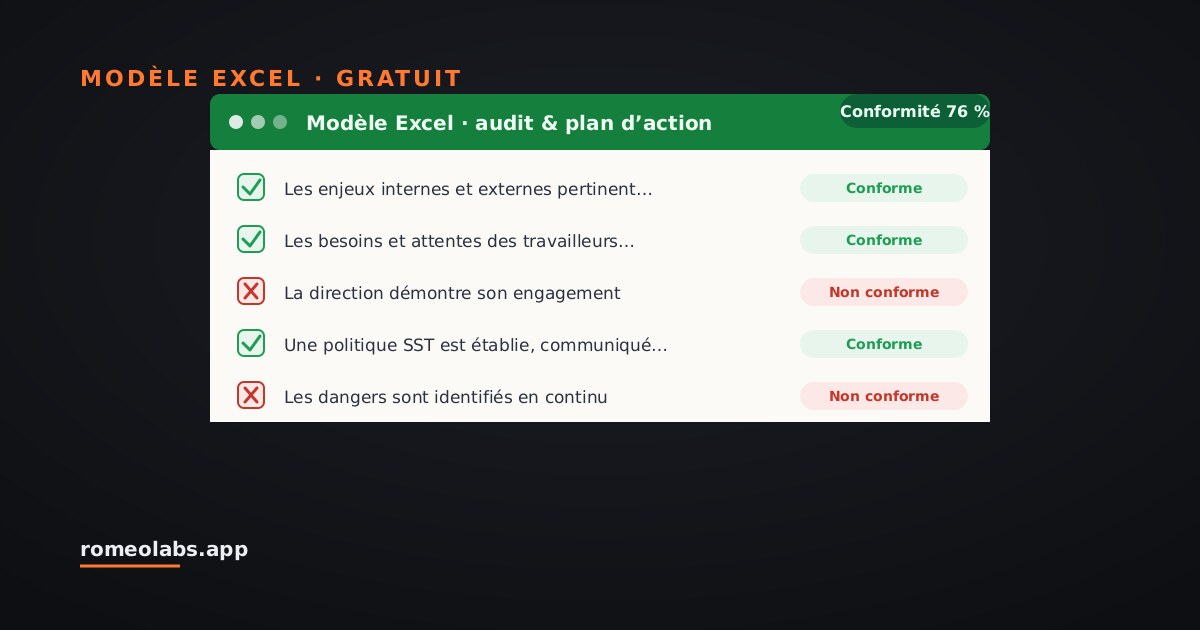 MODÈLE EXCEL · GRATUIT

Modèle Excel · audit & plan d’action

Conformité 76 %

Les enjeux internes et externes pertinent... Conforme

Les besoins et attentes des travailleurs... Conforme

La direction démontre son engagement Non conforme

Une politique SST est établie, communiqué... Conforme

Les dangers sont identifiés en continu Non conforme

romeolabs.app